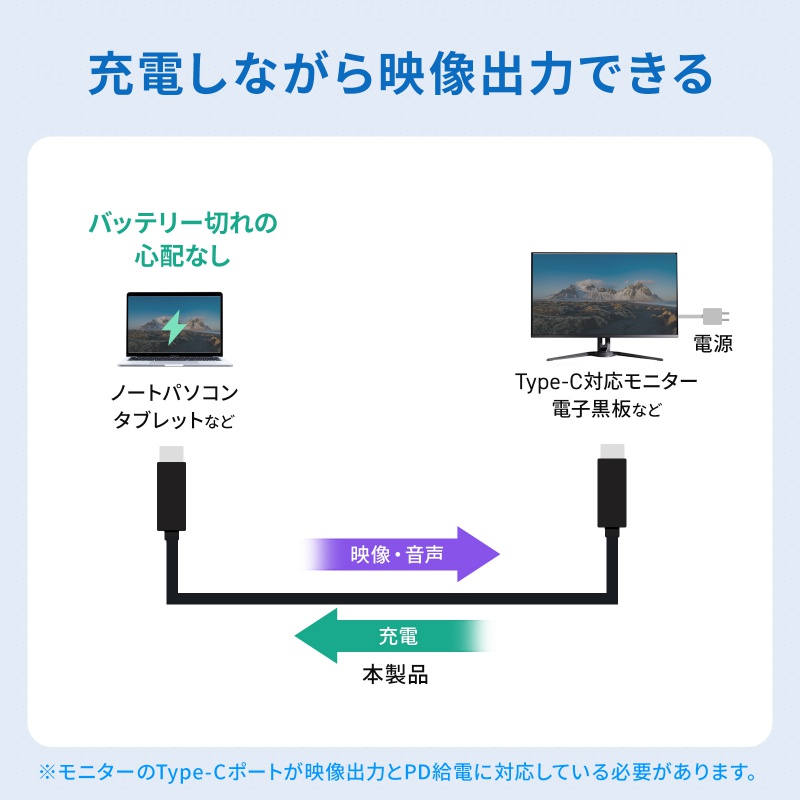 充電しながら映像出力できる

バッテリー切れの心配なし

ノートパソコン
タブレットなど

電源

Type-C対応モニター
電子黒板など

映像・音声

充電

本製品

※モニターのType-Cポートが映像出力とPD給電に対応している必要があります。